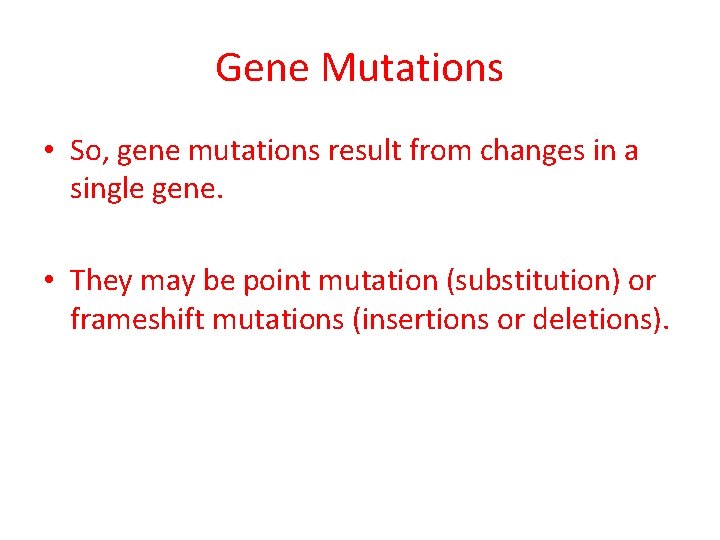 Gene Mutations

• So, gene mutations result from changes in a single gene.

• They may be point mutation (substitution) or frameshift mutations (insertions or deletions).